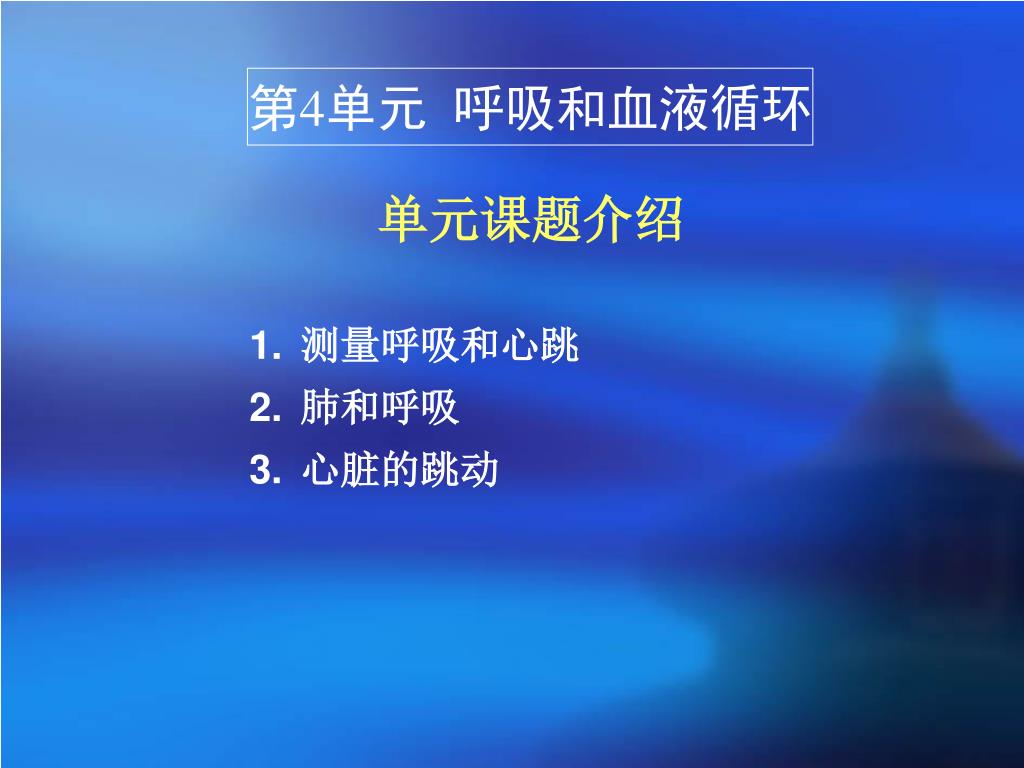 第4单元 呼吸和血液循环

单元课题介绍

1. 测量呼吸和心跳
2. 肺和呼吸
3. 心脏的跳动